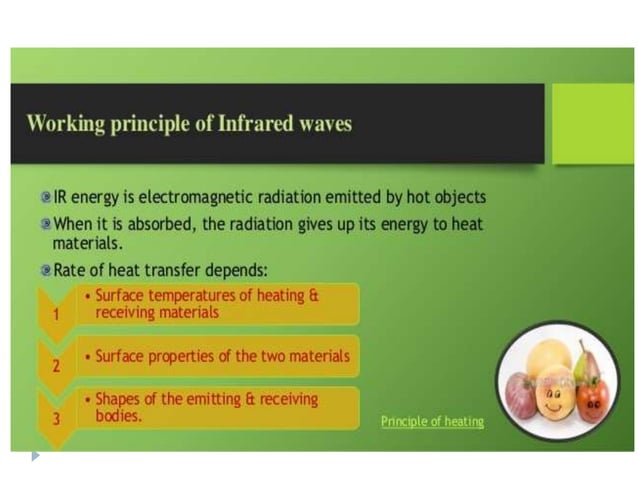 Working principle of Infrared waves

IR energy is electromagnetic radiation emitted by hot objects

When it is absorbed, the radiation gives up its energy to heat materials.

Rate of heat transfer depends:

1
• Surface temperatures of heating & receiving materials

2
• Surface properties of the two materials

3
• Shapes of the emitting & receiving bodies.

Principle of heating